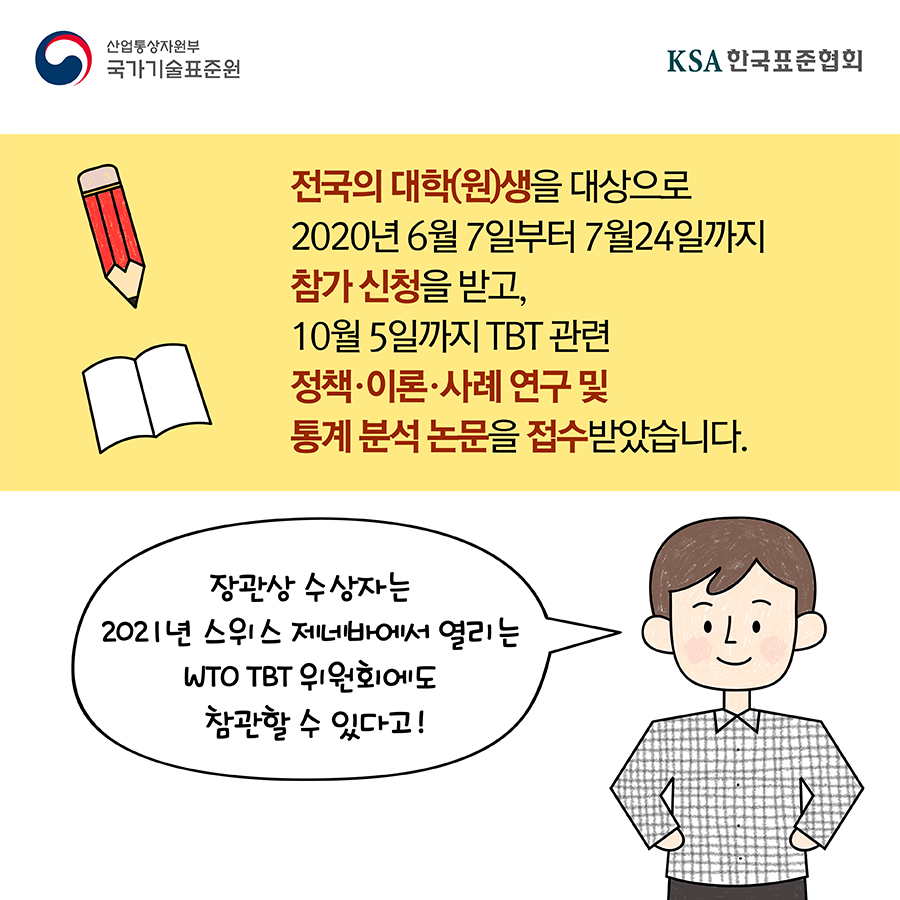 산업통상자원부
국가기술표준원

KSA 한국표준협회

전국의 대학(원)생을 대상으로
2020년 6월 7일부터 7월24일까지
참가 신청을 받고,
10월 5일까지 TBT 관련
정책·이론·사례 연구 및
통계 분석 논문을 접수받았습니다.

장관상 수상자는
2021년 스위스 제네바에서 열리는
WTO TBT 위원회에도
참관할 수 있다고!